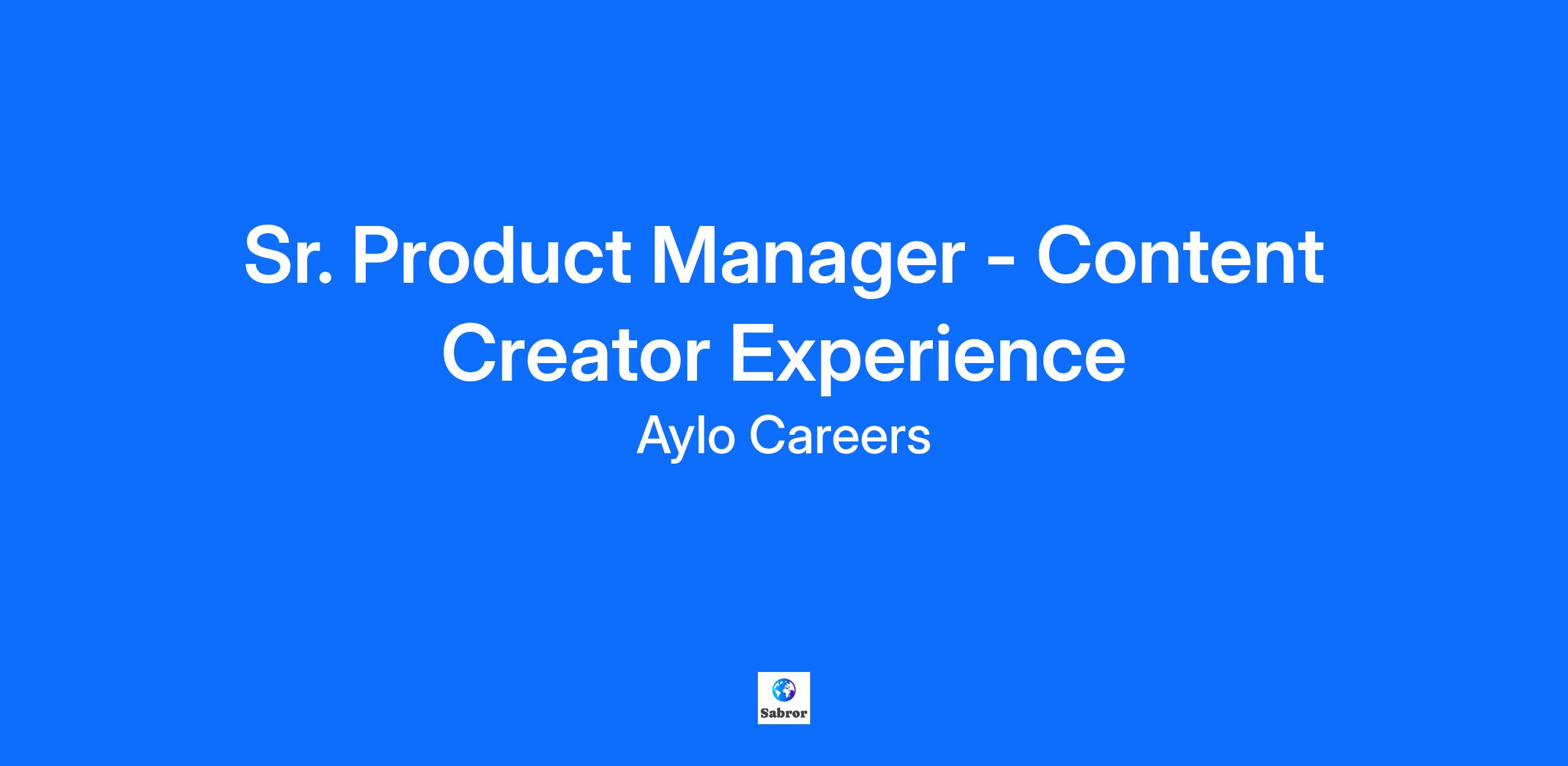 Sr. Product Manager - Content Creator Experience

Aylo Careers

Sabror